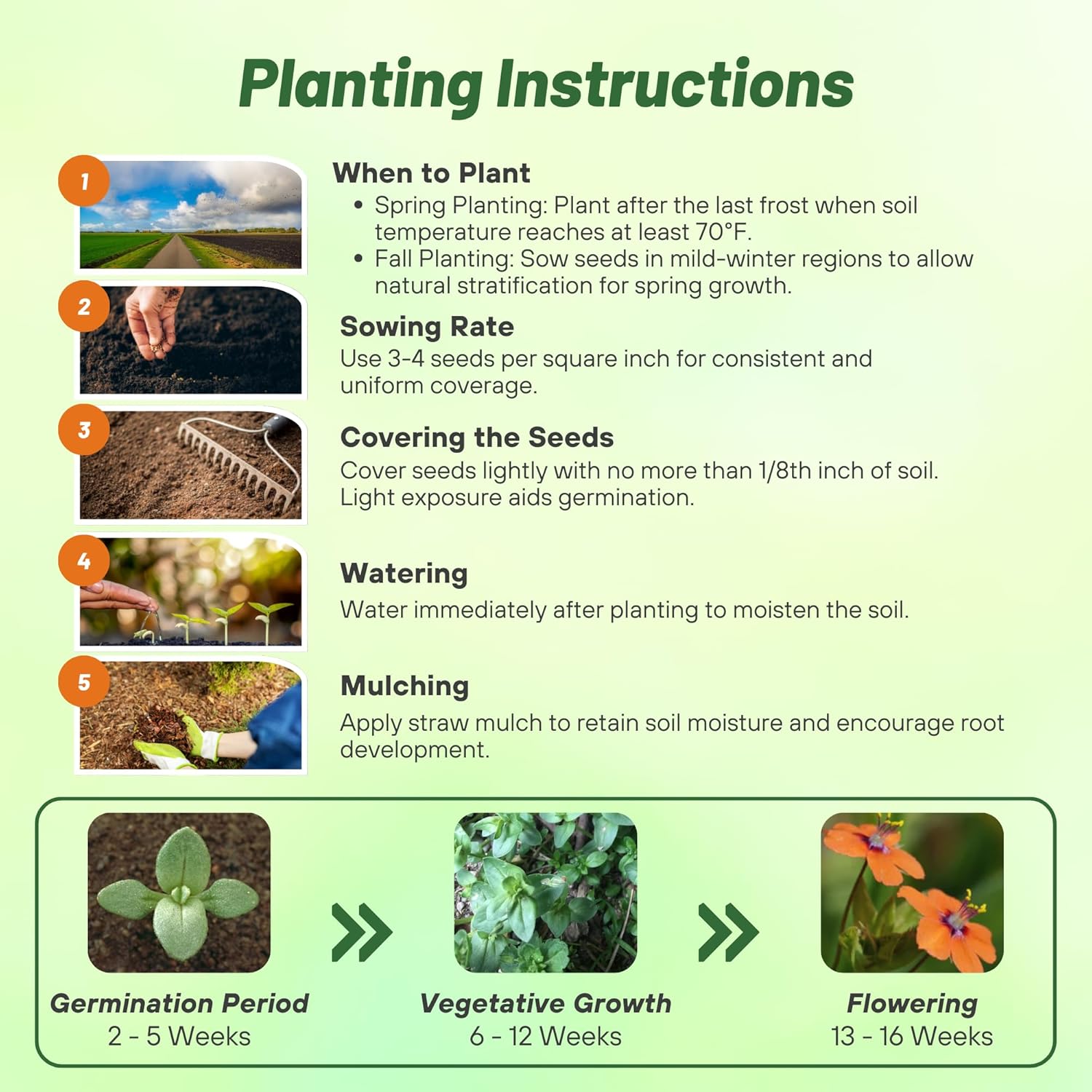 Planting Instructions

1

When to Plant
• Spring Planting: Plant after the last frost when soil temperature reaches at least 70°F.
• Fall Planting: Sow seeds in mild-winter regions to allow natural stratification for spring growth.

2

Sowing Rate
Use 3-4 seeds per square inch for consistent and uniform coverage.

3

Covering the Seeds
Cover seeds lightly with no more than 1/8th inch of soil. Light exposure aids germination.

4

Watering
Water immediately after planting to moisten the soil.

5

Mulching
Apply straw mulch to retain soil moisture and encourage root development.

Germination Period
2 - 5 Weeks

Vegetative Growth
6 - 12 Weeks

Flowering
13 - 16 Weeks